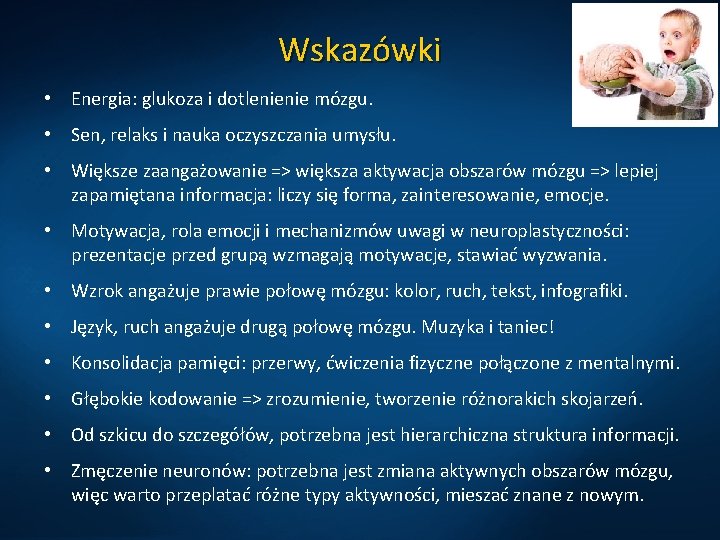 Wskazówki

• Energia: glukoza i dotlenienie mózgu.

• Sen, relaks i nauka oczyszczania umysłu.

• Większe zaangażowanie => większa aktywacja obszarów mózgu => lepiej zapamiętana informacja: liczy się forma, zainteresowanie, emocje.

• Motywacja, rola emocji i mechanizmów uwagi w neuroplastyczności: prezentacje przed grupą wzmagają motywacje, stawiać wyzwania.

• Wzrok angażuje prawie połowę mózgu: kolor, ruch, tekst, infografiki.

• Język, ruch angażuje drugą połowę mózgu. Muzyka i taniec!

• Konsolidacja pamięci: przerwy, ćwiczenia fizyczne połączone z mentalnymi.

• Głębokie kodowanie => zrozumienie, tworzenie różnorakich skojarzeń.

• Od szkicu do szczegółów, potrzebna jest hierarchiczna struktura informacji.

• Zmęczenie neuronów: potrzebna jest zmiana aktywnych obszarów mózgu, więc warto przeplatać różne typy aktywności, mieszać znane z nowym.